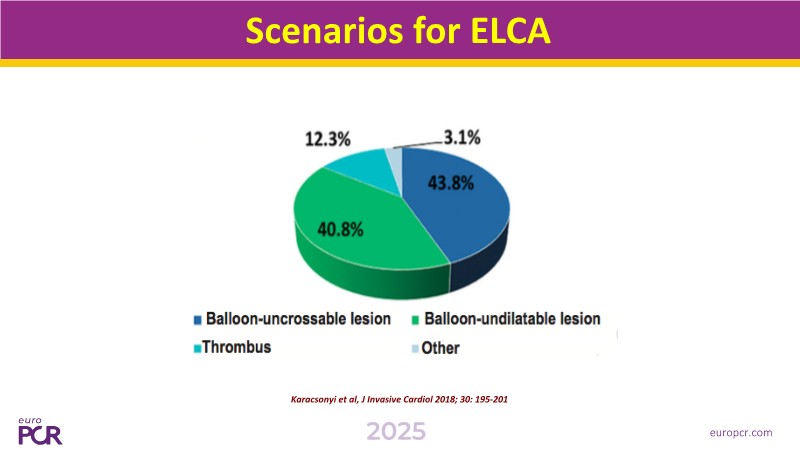 Scenarios for ELCA

12.3%
3.1%
43.8%
40.8%

Balloon-uncrossable lesion
Balloon-undilatable lesion
Thrombus
Other

Karacsonyi et al, J Invasive Cardiol 2018; 30: 195-201

euro PCR

2025

europcr.com